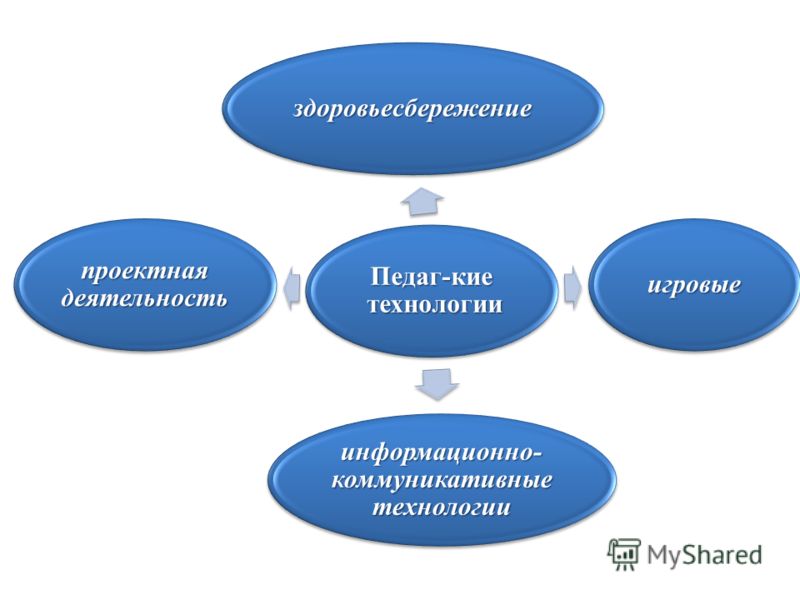 здоровьесбережение

проектная деятельность

Педаг-кие технологии

игровые

информационно-коммуникативные технологии

MyShared